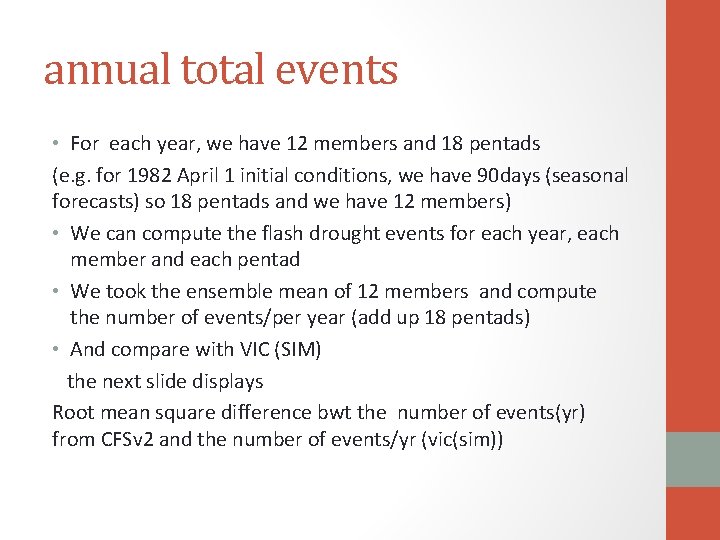 annual total events

• For each year, we have 12 members and 18 pentads

(e.g. for 1982 April 1 initial conditions, we have 90days (seasonal forecasts) so 18 pentads and we have 12 members)

• We can compute the flash drought events for each year, each member and each pentad

• We took the ensemble mean of 12 members and compute the number of events/per year (add up 18 pentads)

• And compare with VIC (SIM)

the next slide displays

Root mean square difference bwt the number of events(yr) from CFSv2 and the number of events/yr (vic(sim))